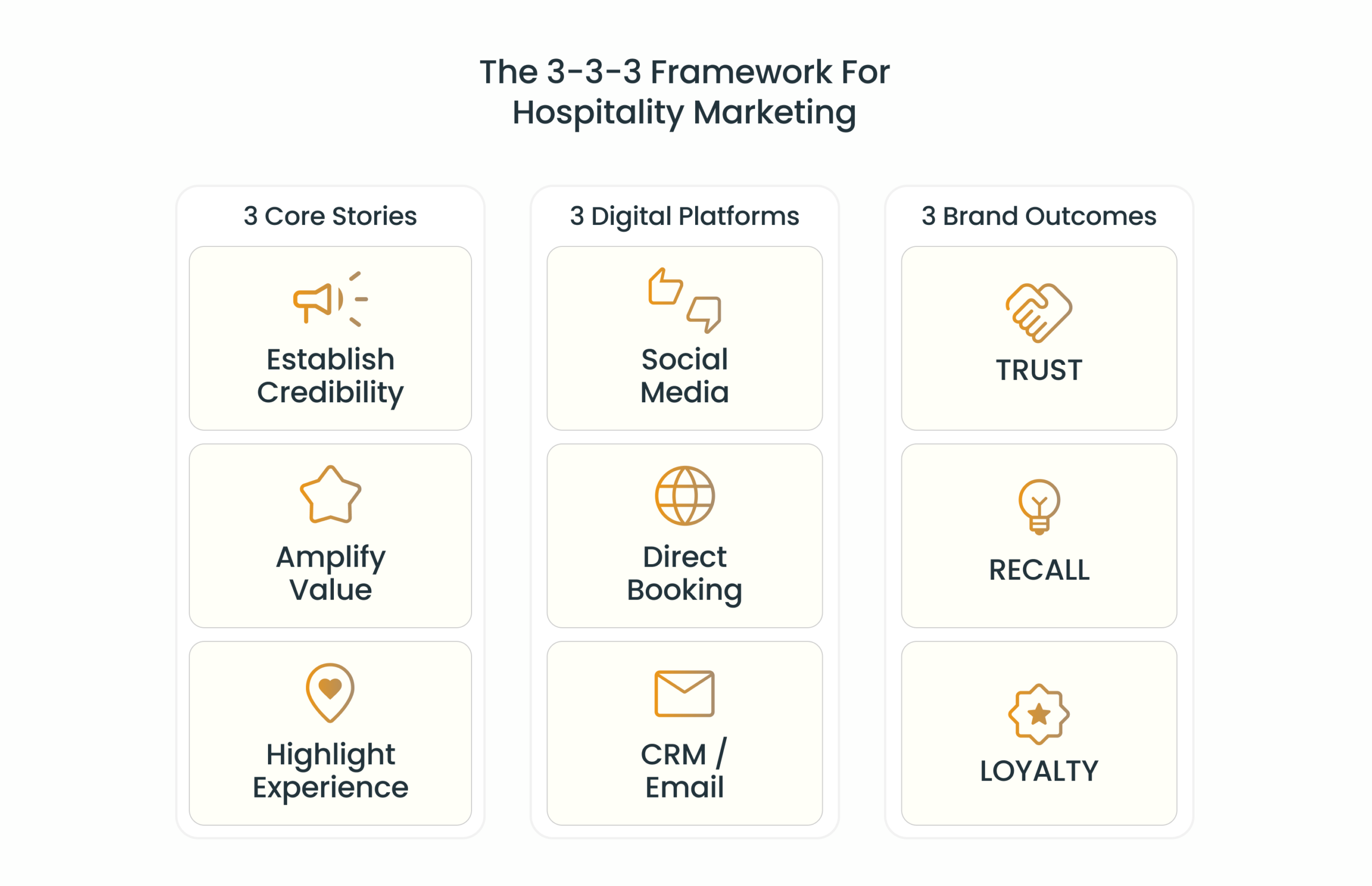 The 3-3-3 Framework For Hospitality Marketing

3 Core Stories

Establish Credibility

Amplify Value

Highlight Experience

3 Digital Platforms

Social Media

Direct Booking

CRM / Email

3 Brand Outcomes

TRUST

RECALL

LOYALTY